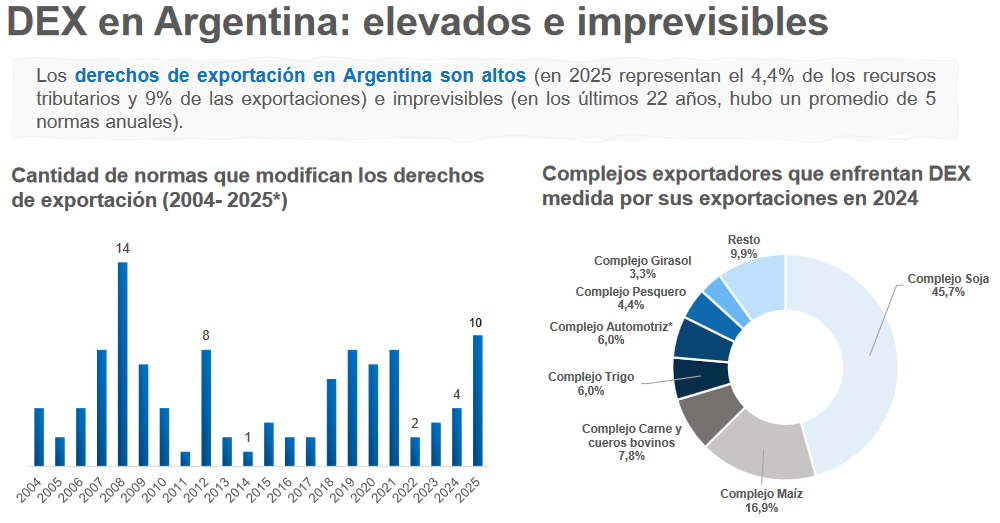 DEX en Argentina: elevados e imprevisibles

Los derechos de exportación en Argentina son altos (en 2025 representan el 4,4% de los recursos tributarios y 9% de las exportaciones) e imprevisibles (en los últimos 22 años, hubo un promedio de 5 normas anuales).

Cantidad de normas que modifican los derechos de exportación (2004- 2025*)

14
8
1
2
4
10

2004 2005 2006 2007 2008 2009 2010 2011 2012 2013 2014 2015 2016 2017 2018 2019 2020 2021 2022 2023 2024 2025

Complejos exportadores que enfrentan DEX medida por sus exportaciones en 2024

Resto 9,9%
Complejo Girasol 3,3%
Complejo Pesquero 4,4%
Complejo Automotriz* 6,0%
Complejo Trigo 6,0%
Complejo Carne y cueros bovinos 7,8%
Complejo Maíz 16,9%
Complejo Soja 45,7%